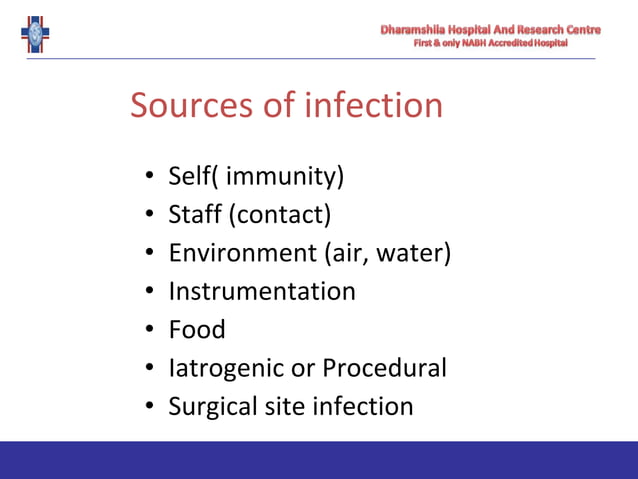 Dharamshila Hospital And Research Centre
First & only NABH Accredited Hospital

Sources of infection

• Self( immunity)
• Staff (contact)
• Environment (air, water)
• Instrumentation
• Food
• Iatrogenic or Procedural
• Surgical site infection